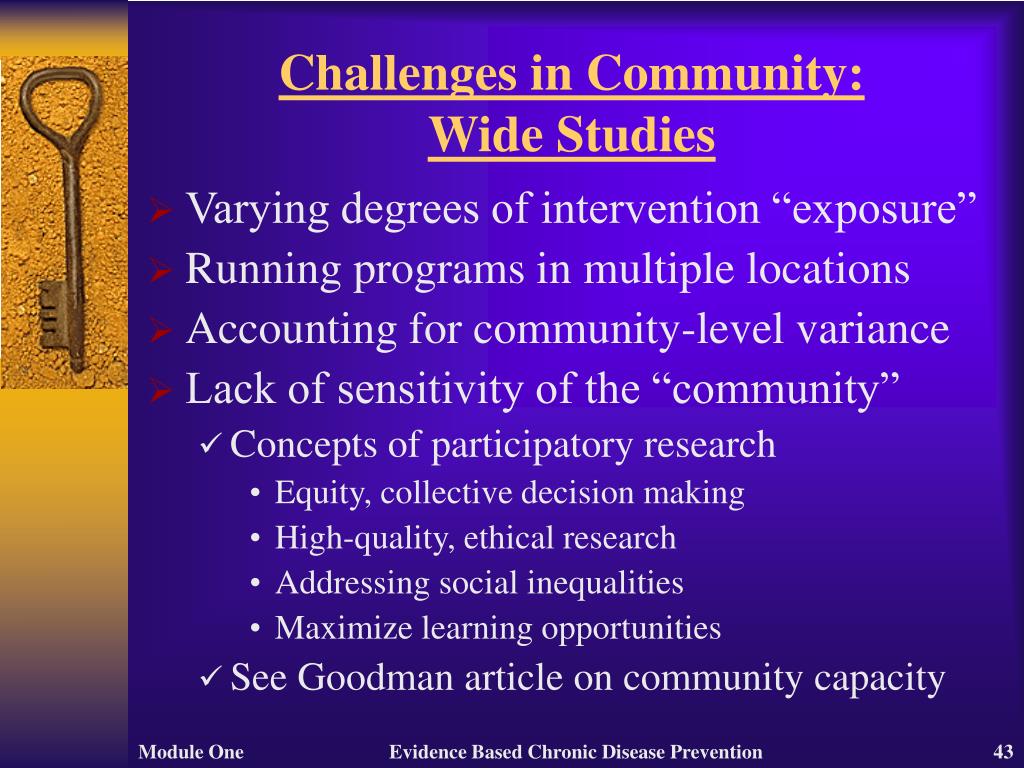 Challenges in Community: Wide Studies

➢ Varying degrees of intervention “exposure”
➢ Running programs in multiple locations
➢ Accounting for community-level variance
➢ Lack of sensitivity of the “community”
✓ Concepts of participatory research
• Equity, collective decision making
• High-quality, ethical research
• Addressing social inequalities
• Maximize learning opportunities
✓ See Goodman article on community capacity

Module One Evidence Based Chronic Disease Prevention 43